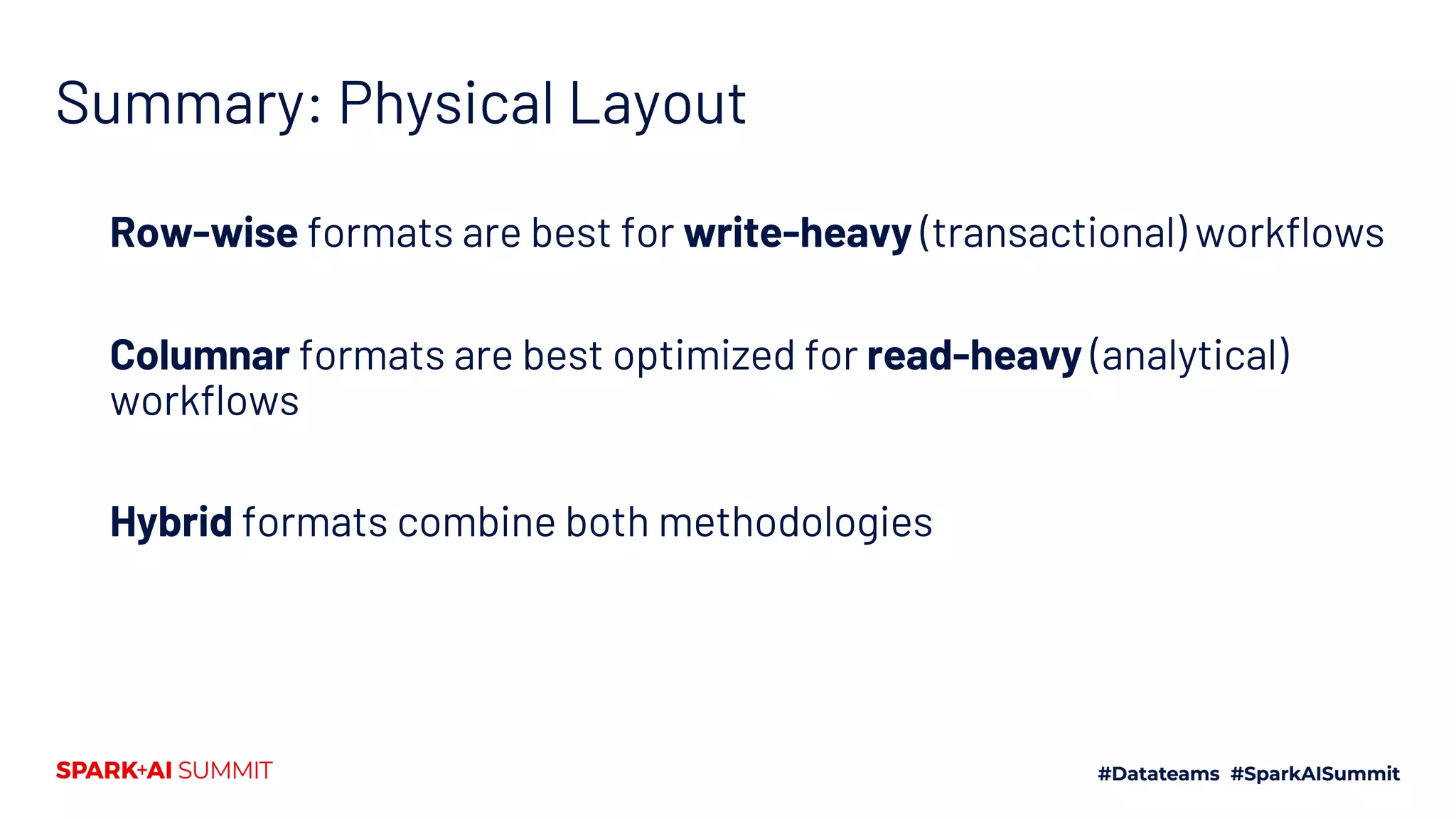 Summary: Physical Layout

Row-wise formats are best for write-heavy (transactional) workflows

Columnar formats are best optimized for read-heavy (analytical) workflows

Hybrid formats combine both methodologies

SPARK+AI SUMMIT

#Datateams #SparkAISummit